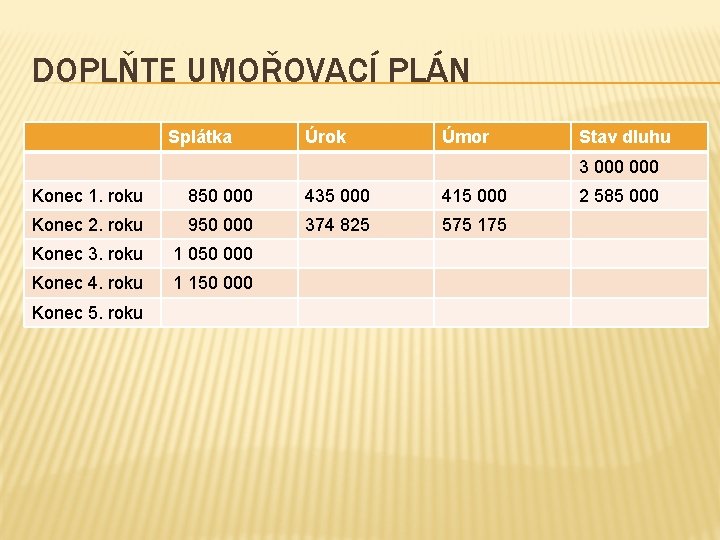 DOPLŇTE UMOŘOVACÍ PLÁN

| | Splátka | Úrok | Úmor | Stav dluhu |
|---|---|---|---|---|
| | | | | 3 000 000 |
| Konec 1. roku | 850 000 | 435 000 | 415 000 | 2 585 000 |
| Konec 2. roku | 950 000 | 374 825 | 575 175 | |
| Konec 3. roku | 1 050 000 | | | |
| Konec 4. roku | 1 150 000 | | | |
| Konec 5. roku | | | | |